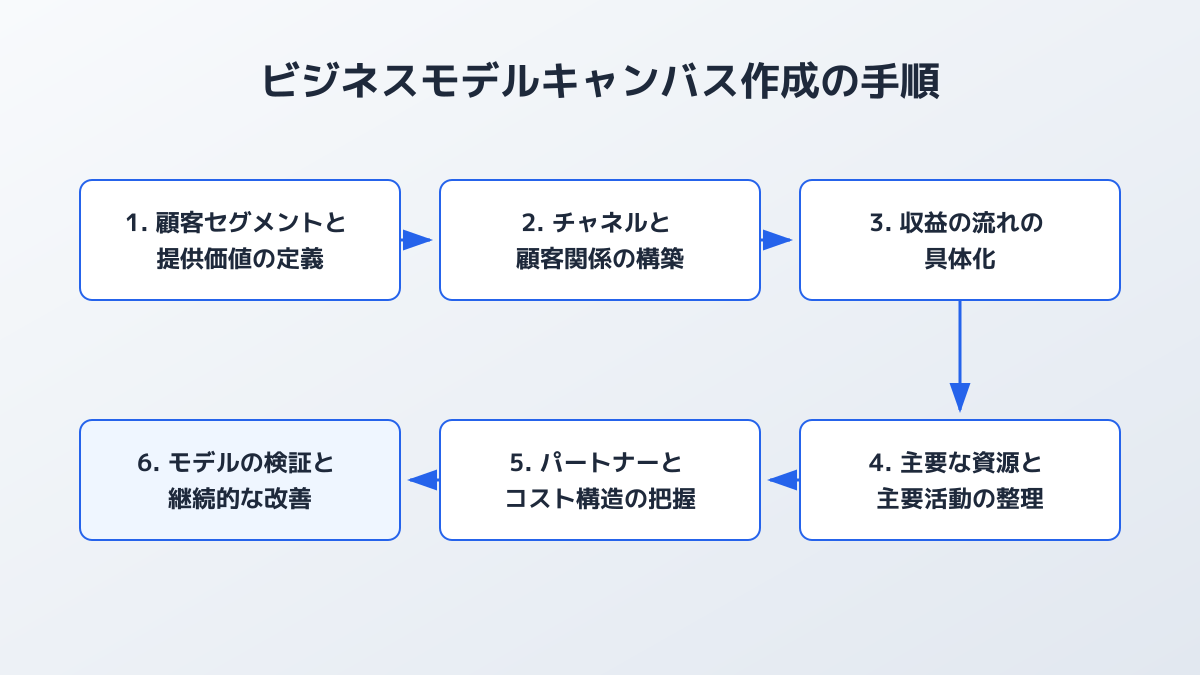 ビジネスモデルキャンバス作成の手順

1. 顧客セグメントと提供価値の定義

2. チャネルと顧客関係の構築

3. 収益の流れの具体化

4. 主要な資源と主要活動の整理

5. パートナーとコスト構造の把握

6. モデルの検証と継続的な改善